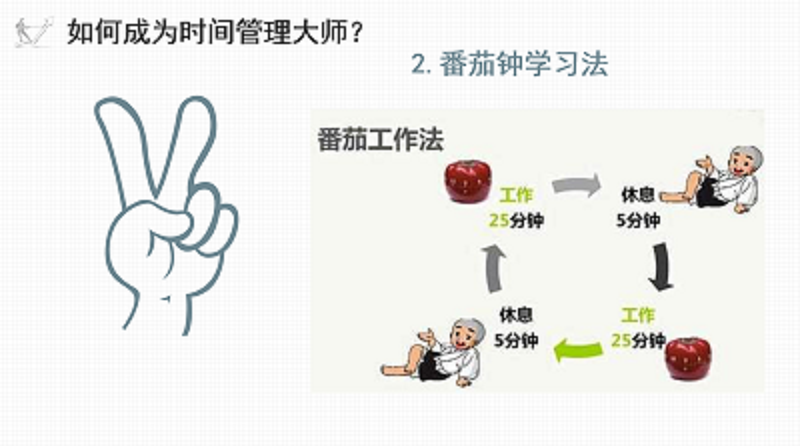 如何成为时间管理大师？

2. 番茄钟学习法

番茄工作法

工作
25分钟

休息
5分钟

工作
25分钟

休息
5分钟